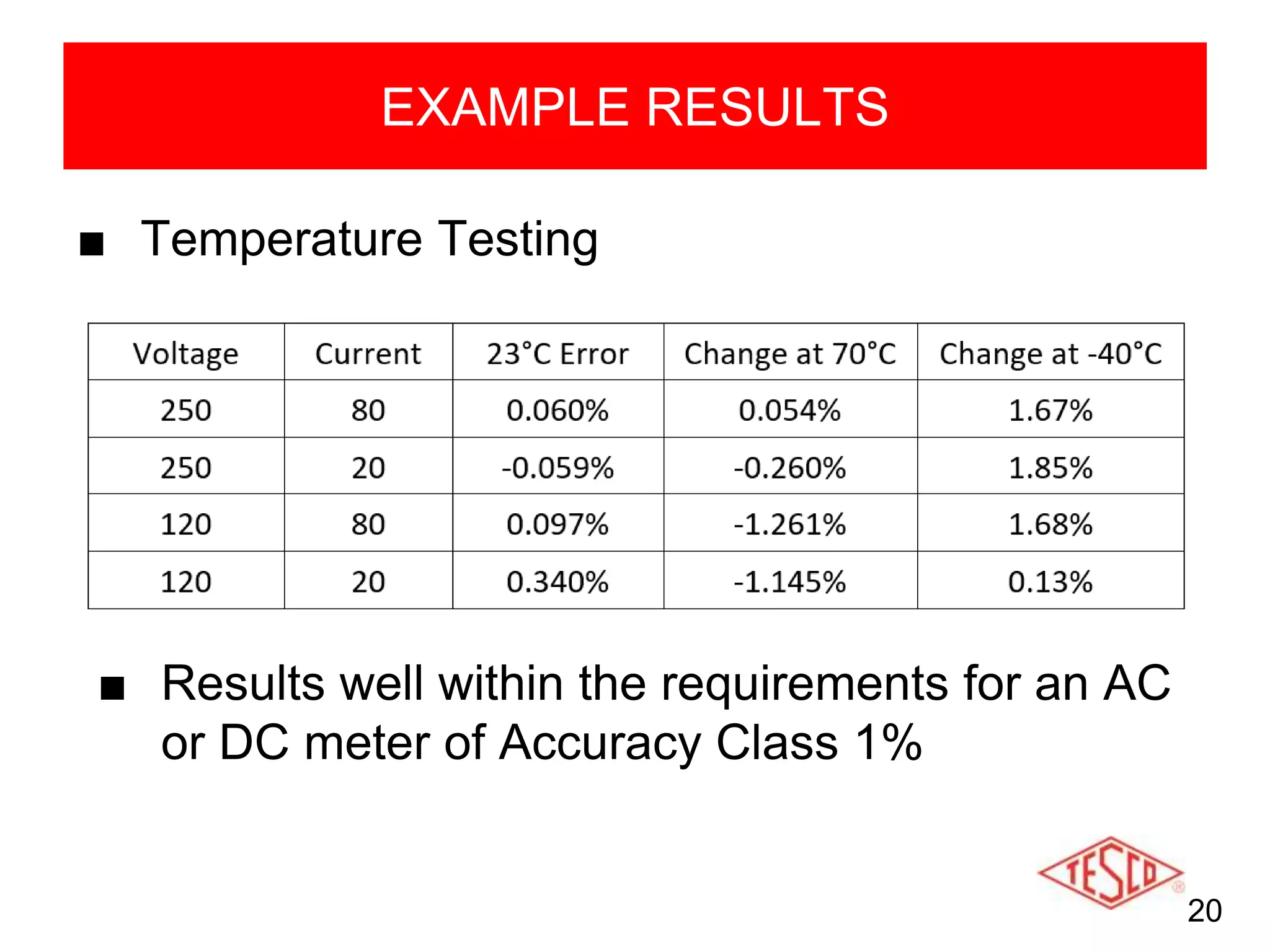 EXAMPLE RESULTS

■ Temperature Testing

| Voltage | Current | 23°C Error | Change at 70°C | Change at -40°C |
|---|---|---|---|---|
| 250 | 80 | 0.060% | 0.054% | 1.67% |
| 250 | 20 | -0.059% | -0.260% | 1.85% |
| 120 | 80 | 0.097% | -1.261% | 1.68% |
| 120 | 20 | 0.340% | -1.145% | 0.13% |

■ Results well within the requirements for an AC or DC meter of Accuracy Class 1%

TESCO ®

20